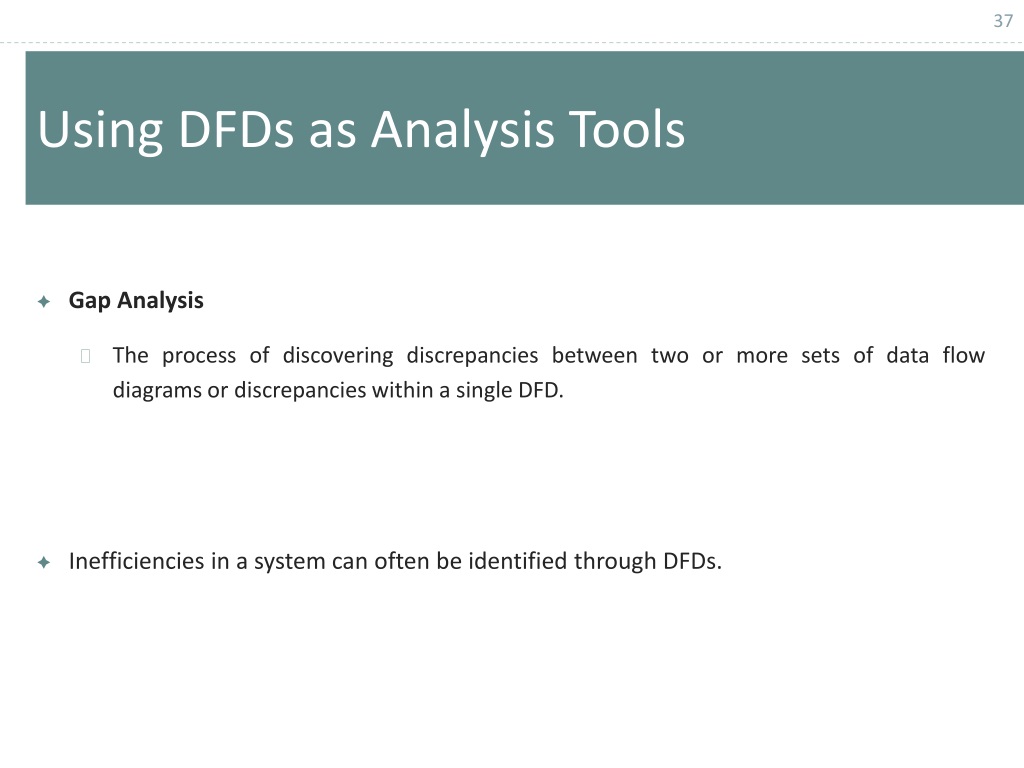 37

Using DFDs as Analysis Tools

Gap Analysis

The process of discovering discrepancies between two or more sets of data flow diagrams or discrepancies within a single DFD.

Inefficiencies in a system can often be identified through DFDs.